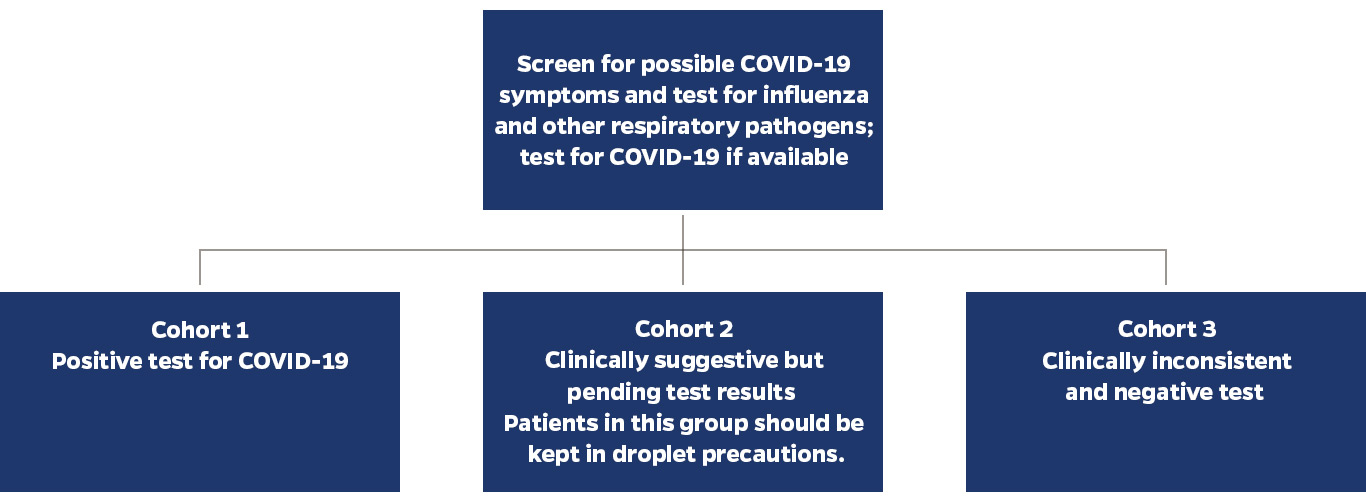 Screen for possible COVID-19 symptoms and test for influenza and other respiratory pathogens; test for COVID-19 if available

Cohort 1
Positive test for COVID-19

Cohort 2
Clinically suggestive but pending test results
Patients in this group should be kept in droplet precautions.

Cohort 3
Clinically inconsistent and negative test